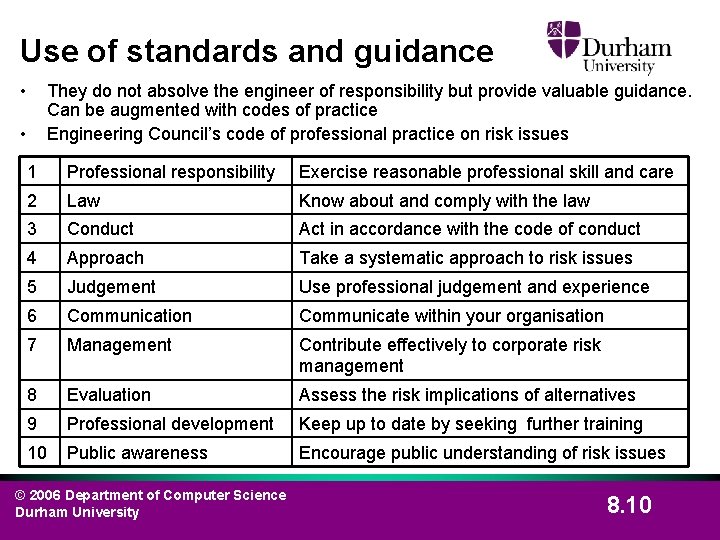 Use of standards and guidance

Durham University

• They do not absolve the engineer of responsibility but provide valuable guidance. Can be augmented with codes of practice
• Engineering Council's code of professional practice on risk issues

| 1 | Professional responsibility | Exercise reasonable professional skill and care |
|---|---|---|
| 2 | Law | Know about and comply with the law |
| 3 | Conduct | Act in accordance with the code of conduct |
| 4 | Approach | Take a systematic approach to risk issues |
| 5 | Judgement | Use professional judgement and experience |
| 6 | Communication | Communicate within your organisation |
| 7 | Management | Contribute effectively to corporate risk management |
| 8 | Evaluation | Assess the risk implications of alternatives |
| 9 | Professional development | Keep up to date by seeking further training |
| 10 | Public awareness | Encourage public understanding of risk issues |

© 2006 Department of Computer Science
Durham University

8.10